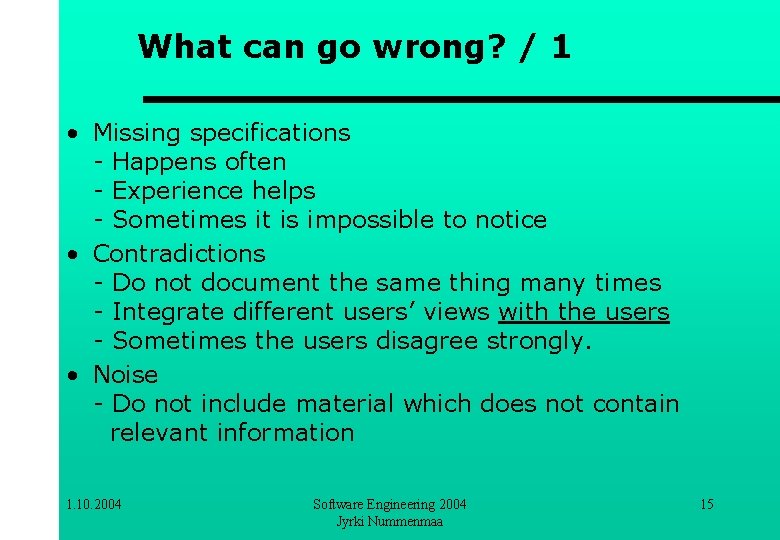 What can go wrong? / 1

• Missing specifications
- Happens often
- Experience helps
- Sometimes it is impossible to notice

• Contradictions
- Do not document the same thing many times
- Integrate different users' views with the users
- Sometimes the users disagree strongly.

• Noise
- Do not include material which does not contain relevant information

1.10.2004

Software Engineering 2004
Jyrki Nummenmaa

15